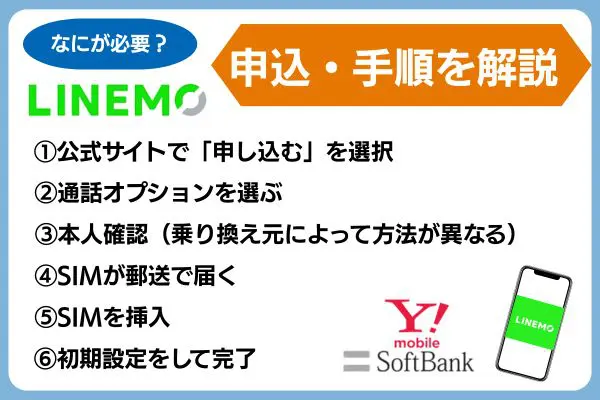 なにが必要？

LINEMO

申込・手順を解説

①公式サイトで「申し込む」を選択

②通話オプションを選ぶ

③本人確認（乗り換え元によって方法が異なる）

④SIMが郵送で届く

⑤SIMを挿入

⑥初期設定をして完了

Y!
mobile

SoftBank

LINEMO